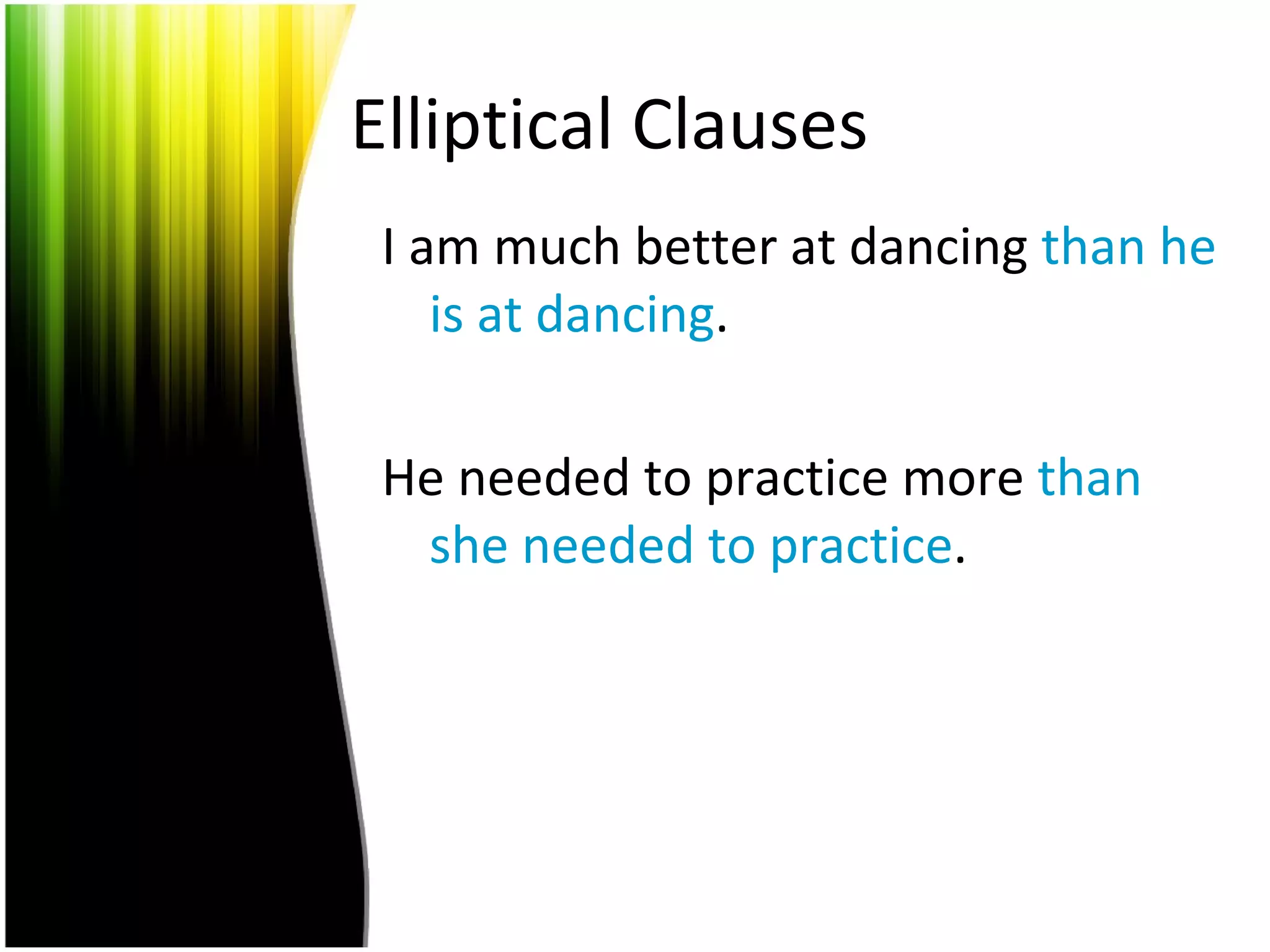 Elliptical Clauses

I am much better at dancing than he is at dancing.

He needed to practice more than she needed to practice.